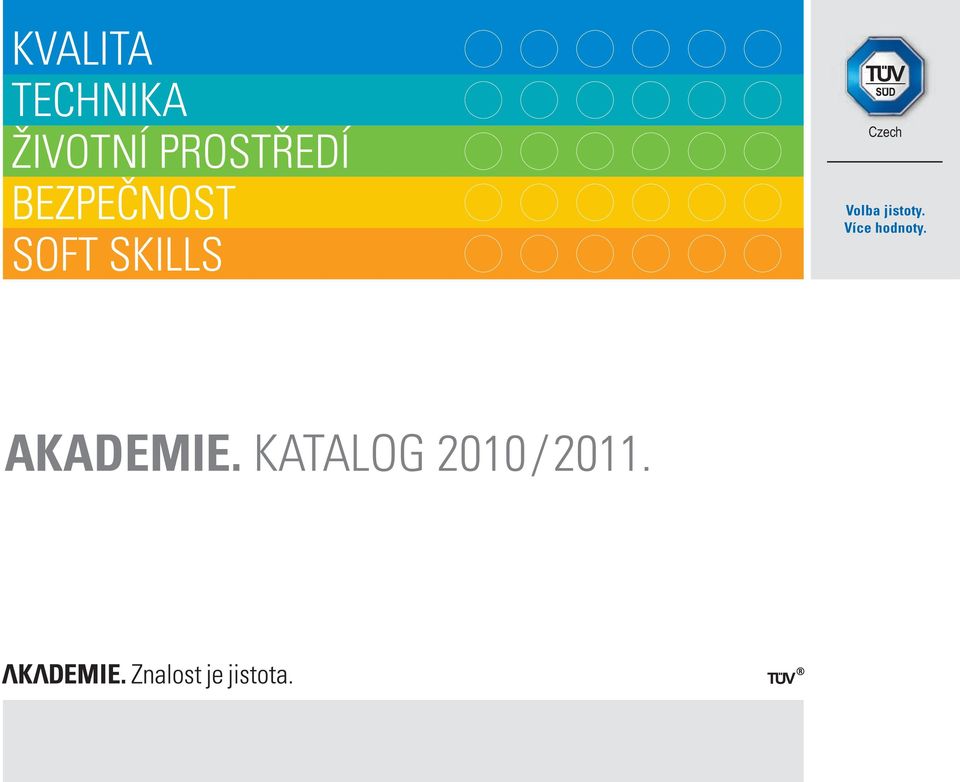 KVALITA
TECHNIKA
ŽIVOTNÍ PROSTŘEDÍ
BEZPEČNOST
SOFT SKILLS

TÜV SÜD
Czech

Volba jistoty.
Více hodnoty.

AKADEMIE. KATALOG 2010/2011.

AKADEMIE. Znalost je jistota.

TÜV®